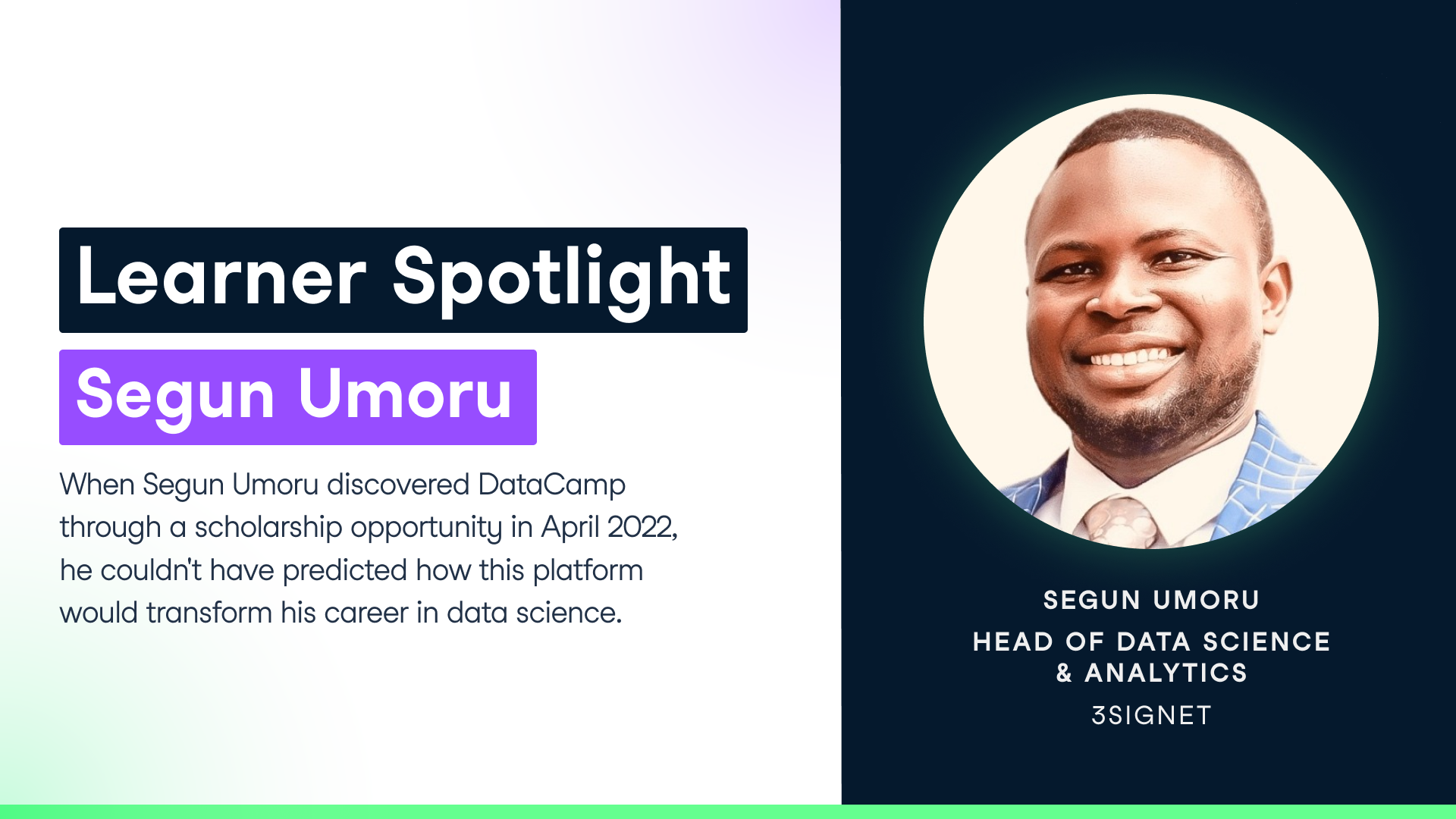 Learner Spotlight

Segun Umoru

When Segun Umoru discovered DataCamp through a scholarship opportunity in April 2022, he couldn't have predicted how this platform would transform his career in data science.

SEGUN UMORU

HEAD OF DATA SCIENCE & ANALYTICS

3SIGNET